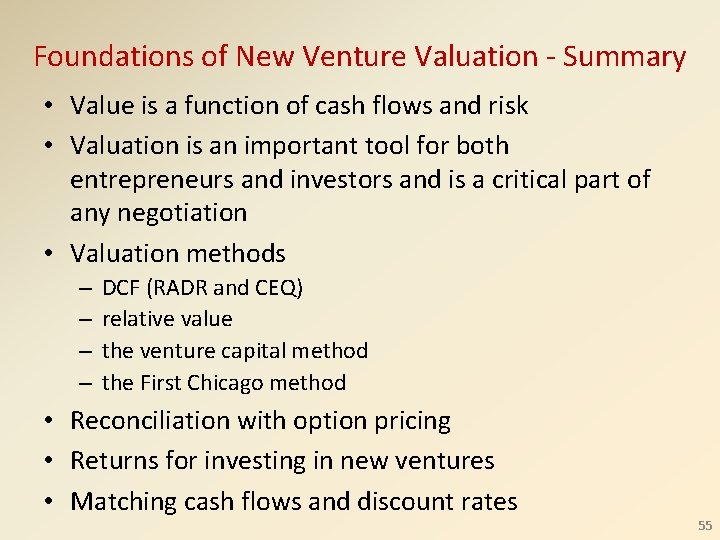 Foundations of New Venture Valuation - Summary

• Value is a function of cash flows and risk
• Valuation is an important tool for both entrepreneurs and investors and is a critical part of any negotiation
• Valuation methods
– DCF (RADR and CEQ)
– relative value
– the venture capital method
– the First Chicago method
• Reconciliation with option pricing
• Returns for investing in new ventures
• Matching cash flows and discount rates

55